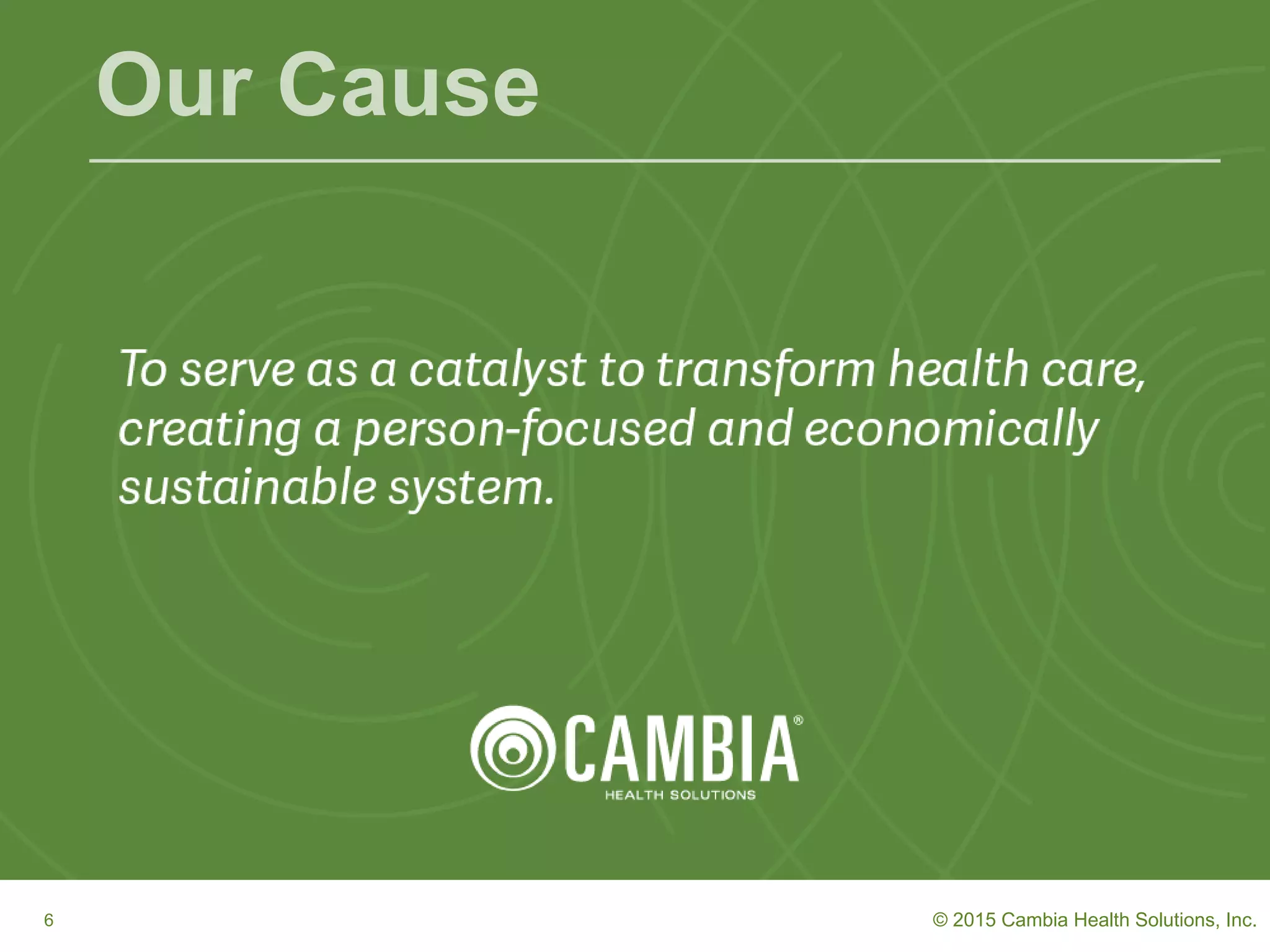 Our Cause

To serve as a catalyst to transform health care, creating a person-focused and economically sustainable system.

CAMBIA®
HEALTH SOLUTIONS

6

© 2015 Cambia Health Solutions, Inc.